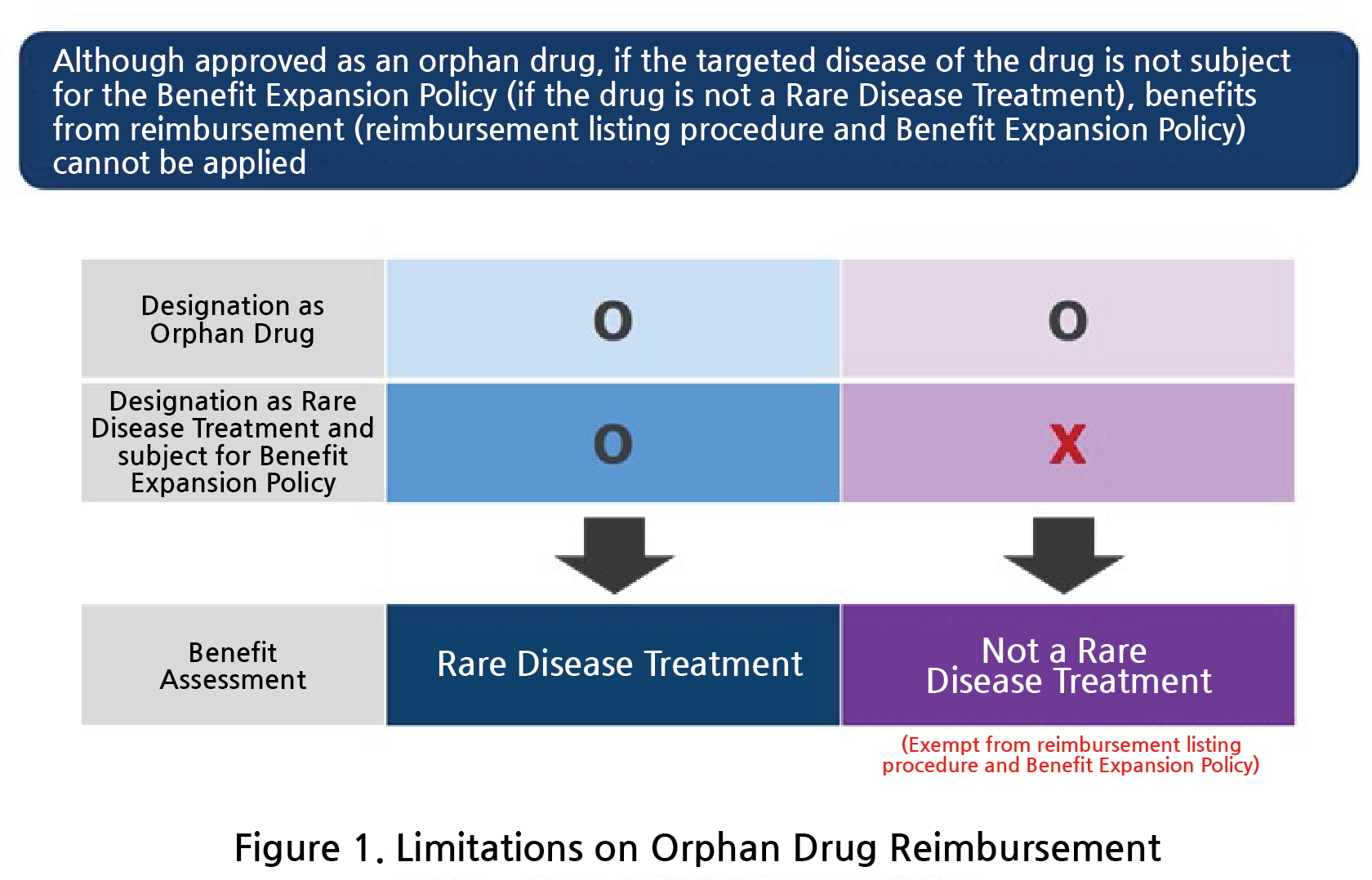 Although approved as an orphan drug, if the targeted disease of the drug is not subject for the Benefit Expansion Policy (if the drug is not a Rare Disease Treatment), benefits from reimbursement (reimbursement listing procedure and Benefit Expansion Policy) cannot be applied

| Designation as Orphan Drug | O | O |
|---|---|---|
| Designation as Rare Disease Treatment and subject for Benefit Expansion Policy | O | X |
| Benefit Assessment | Rare Disease Treatment | Not a Rare Disease Treatment |

(Exempt from reimbursement listing procedure and Benefit Expansion Policy)

Figure 1. Limitations on Orphan Drug Reimbursement